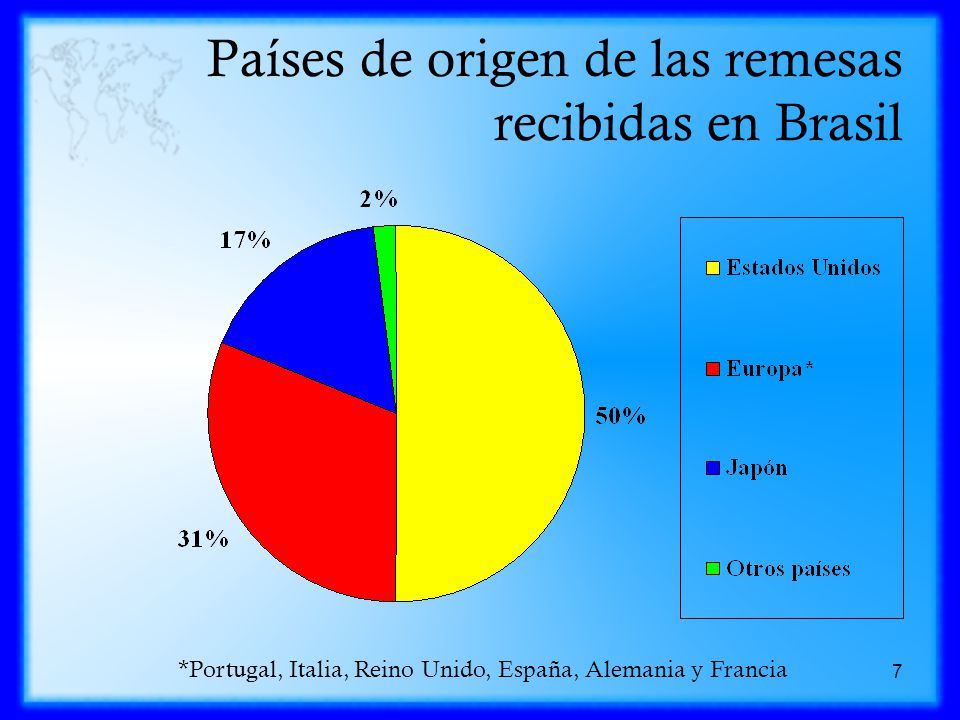 Países de origen de las remesas recibidas en Brasil

2%

17%

50%

31%

Estados Unidos

Europa*

Japón

Otros países

*Portugal, Italia, Reino Unido, España, Alemania y Francia

7